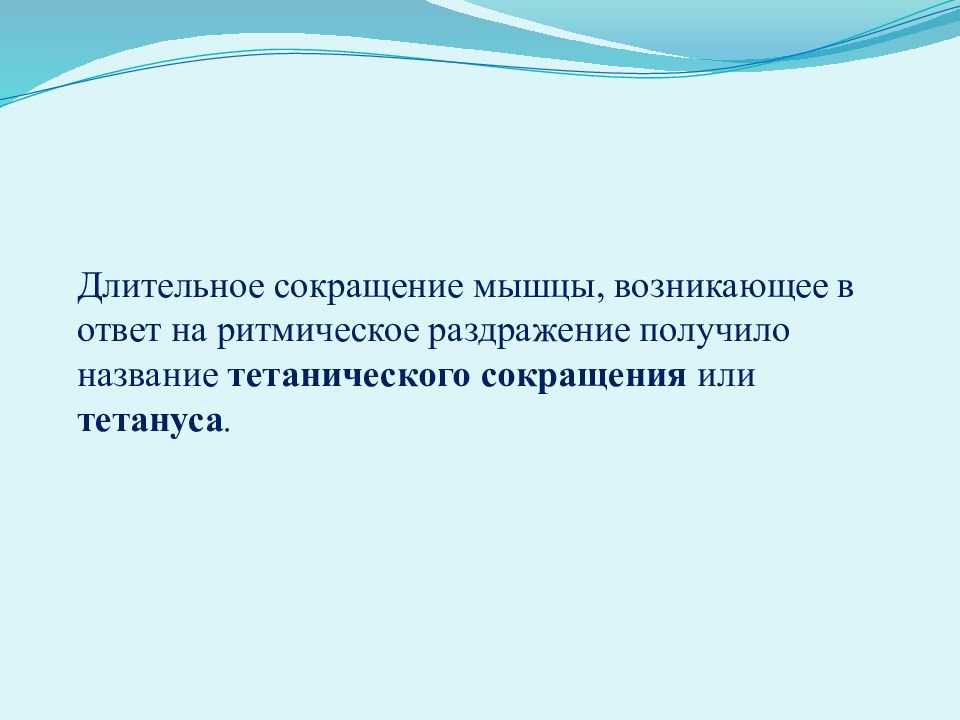 Длительное сокращение мышцы, возникающее в ответ на ритмическое раздражение получило название тетанического сокращения или тетануса.